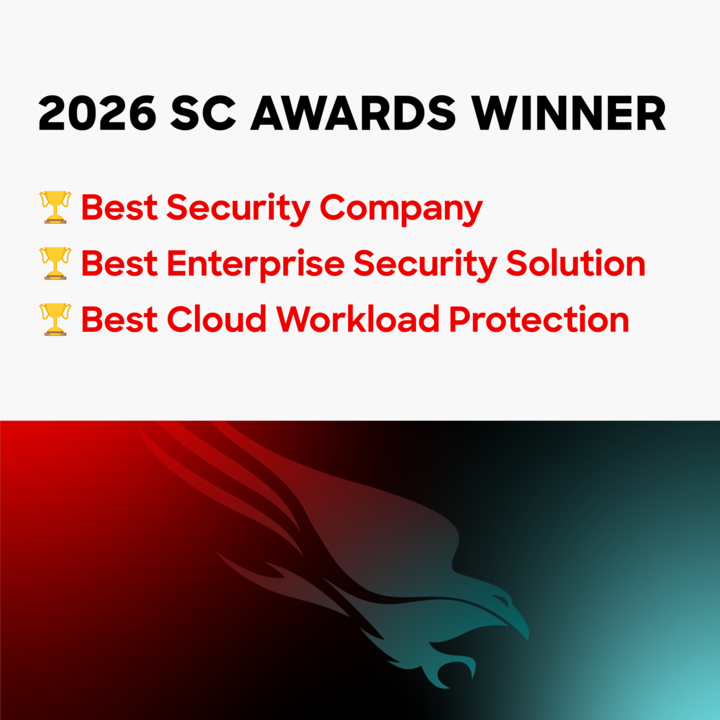 2026 SC AWARDS WINNER

🏆 Best Security Company
🏆 Best Enterprise Security Solution
🏆 Best Cloud Workload Protection